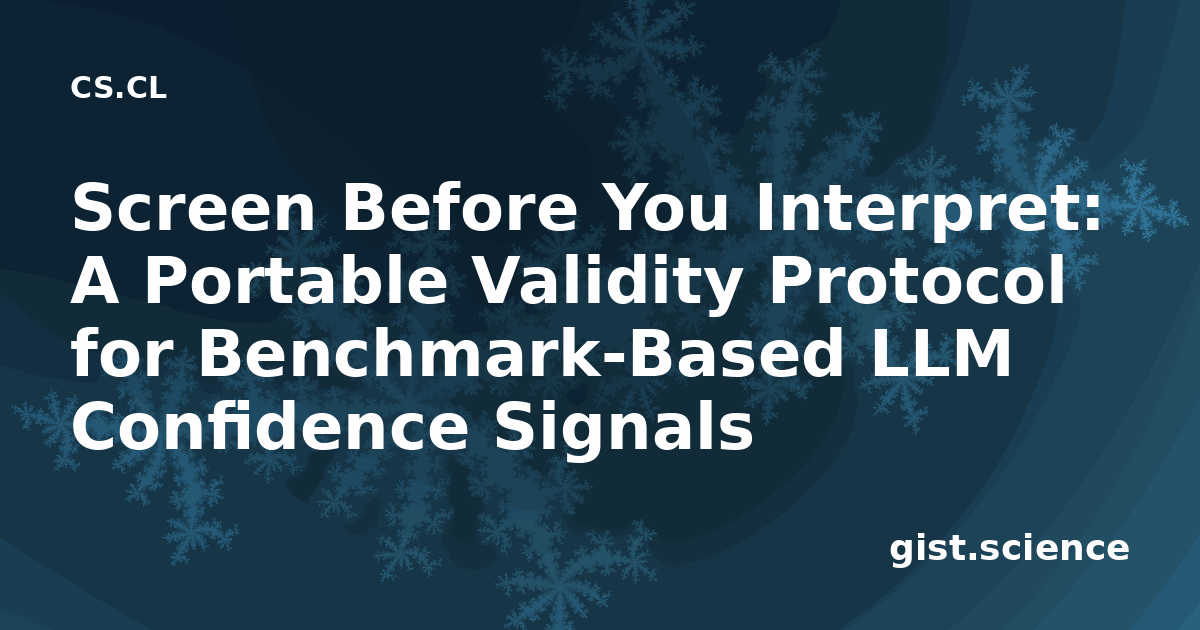 CS.CL

Screen Before You Interpret: A Portable Validity Protocol for Benchmark-Based LLM Confidence Signals

gist.science